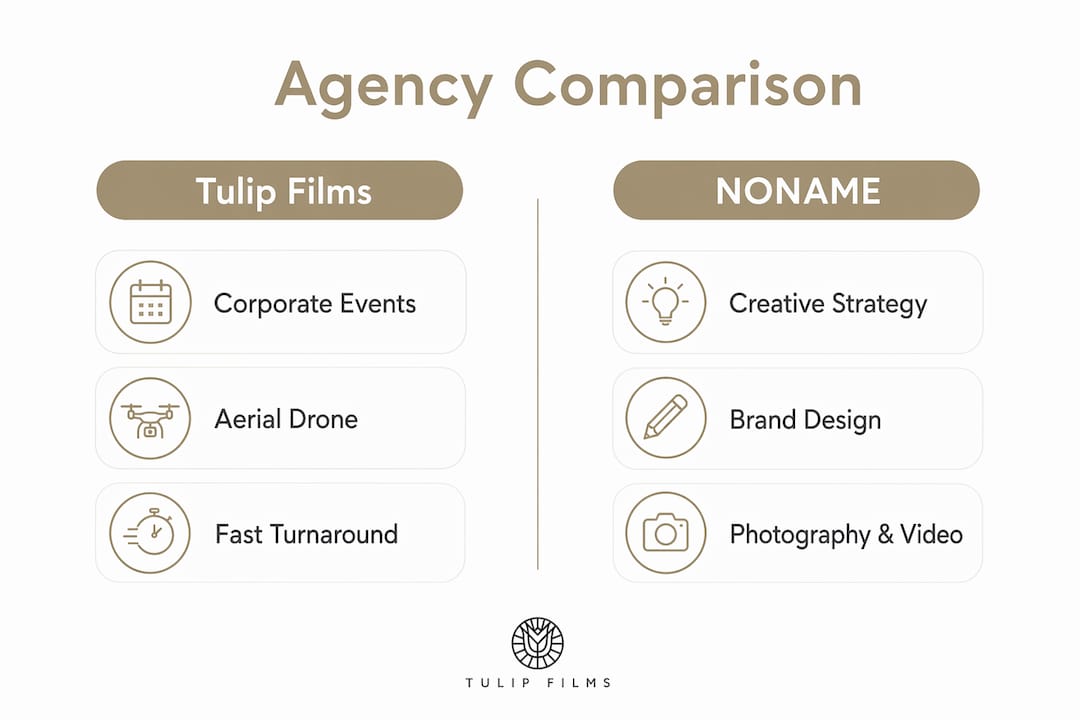 Agency Comparison

Tulip Films

Corporate Events

Aerial Drone

Fast Turnaround

NONAME

Creative Strategy

Brand Design

Photography & Video

TULIP FILMS